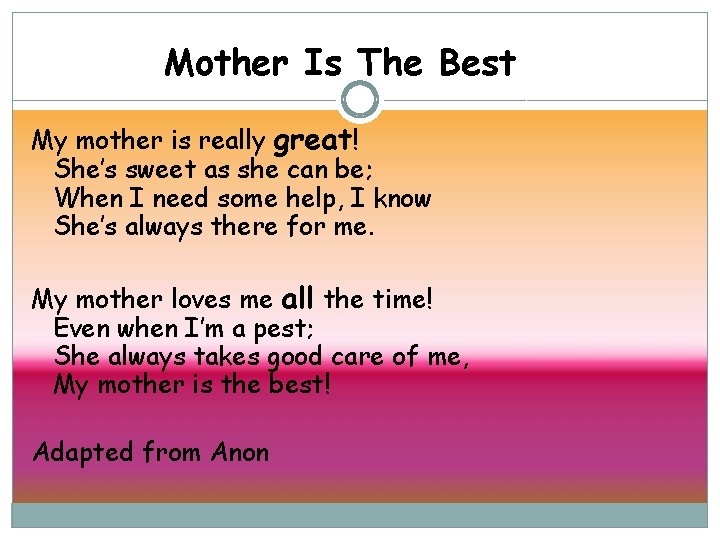 Mother Is The Best

My mother is really great!
She's sweet as she can be;
When I need some help, I know
She's always there for me.

My mother loves me all the time!
Even when I'm a pest;
She always takes good care of me,
My mother is the best!

Adapted from Anon